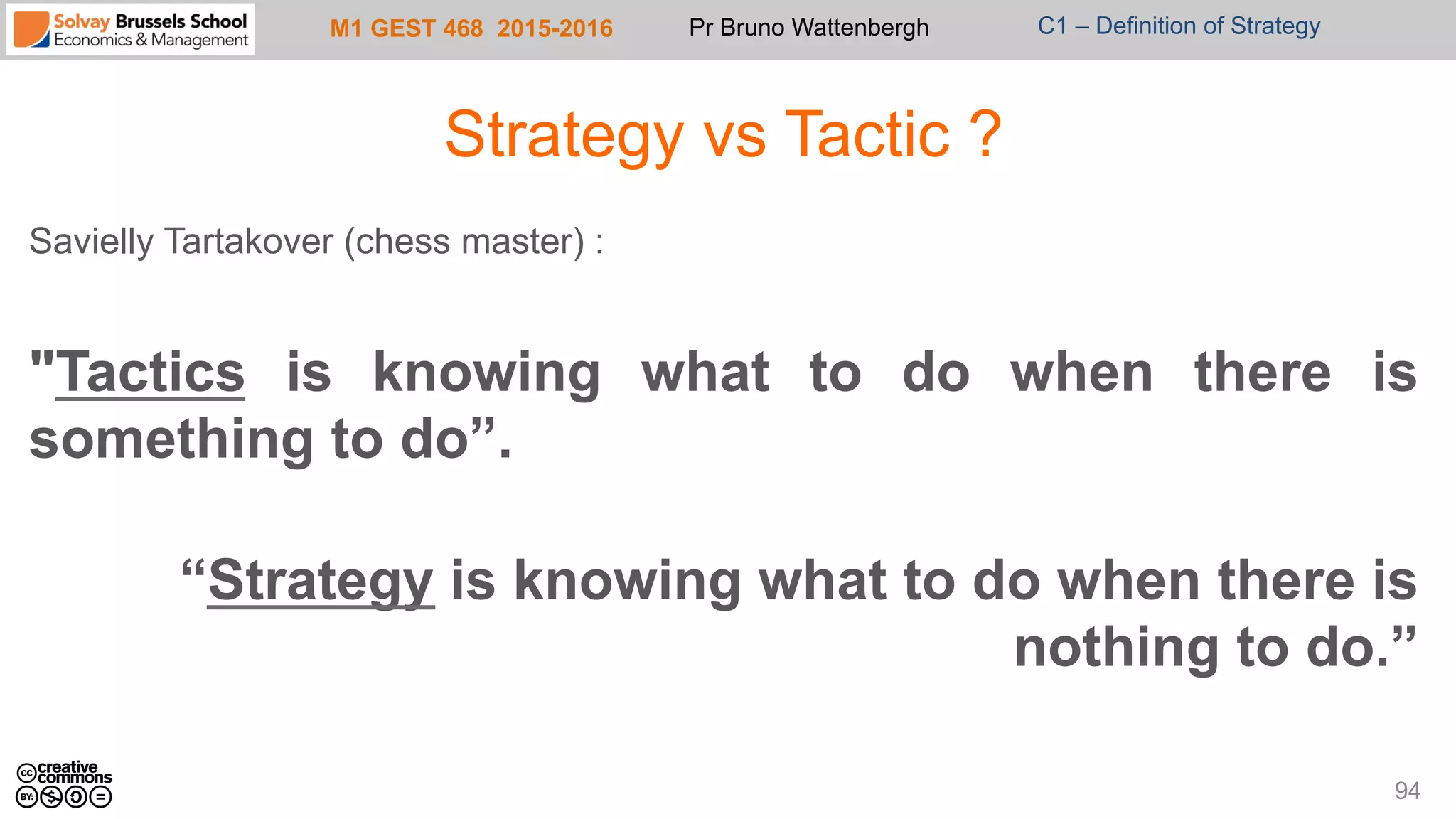 Solvay Brussels School
Economics & Management

M1 GEST 468 2015-2016

Pr Bruno Wattenbergh

C1 – Definition of Strategy

Strategy vs Tactic ?

Savielly Tartakover (chess master) :

"Tactics is knowing what to do when there is something to do”.

“Strategy is knowing what to do when there is nothing to do.”

creative commons

BY:

94